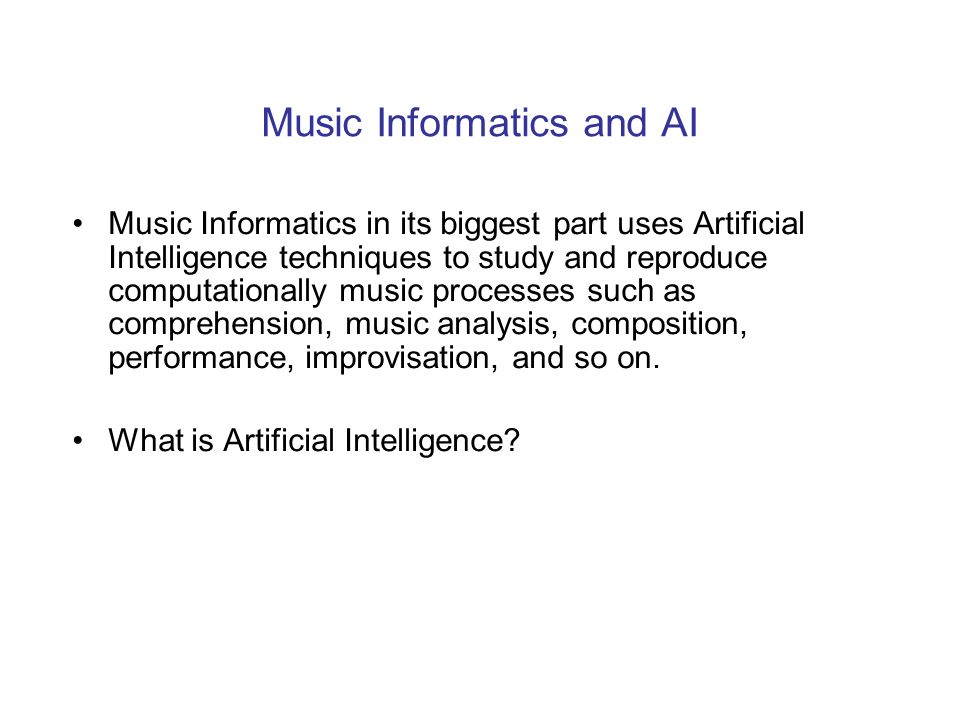 Music Informatics and AI

• Music Informatics in its biggest part uses Artificial Intelligence techniques to study and reproduce computationally music processes such as comprehension, music analysis, composition, performance, improvisation, and so on.

• What is Artificial Intelligence?